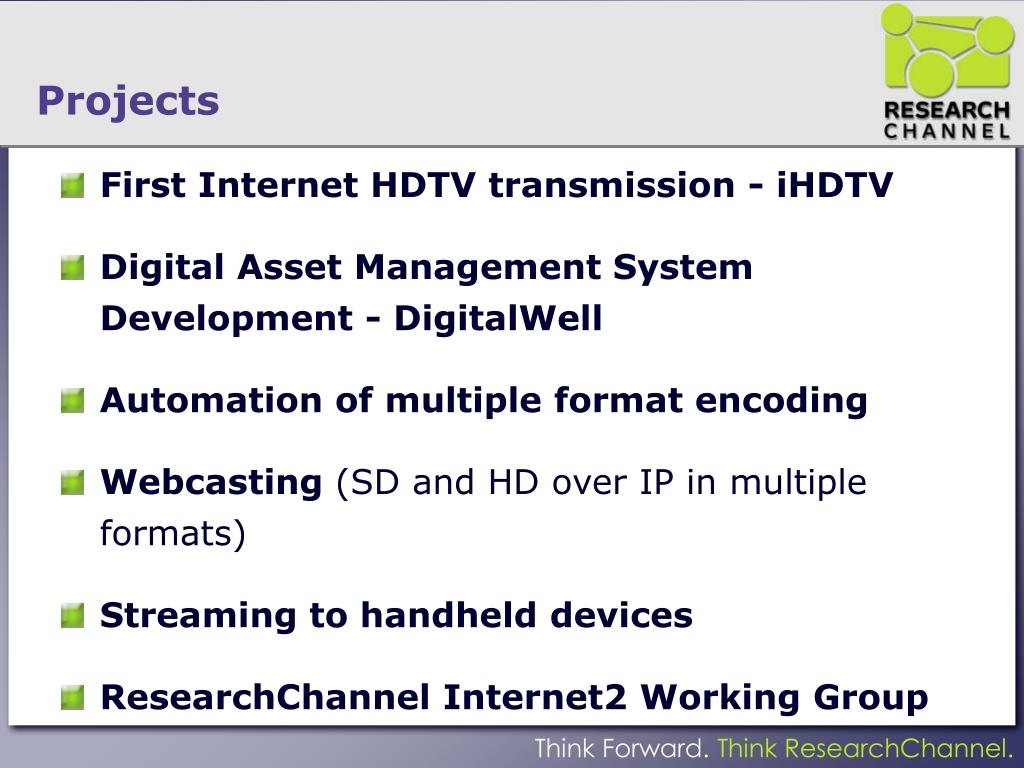 Projects

RESEARCH CHANNEL

First Internet HDTV transmission - iHDTV

Digital Asset Management System Development - DigitalWell

Automation of multiple format encoding

Webcasting (SD and HD over IP in multiple formats)

Streaming to handheld devices

ResearchChannel Internet2 Working Group

Think Forward. Think ResearchChannel.